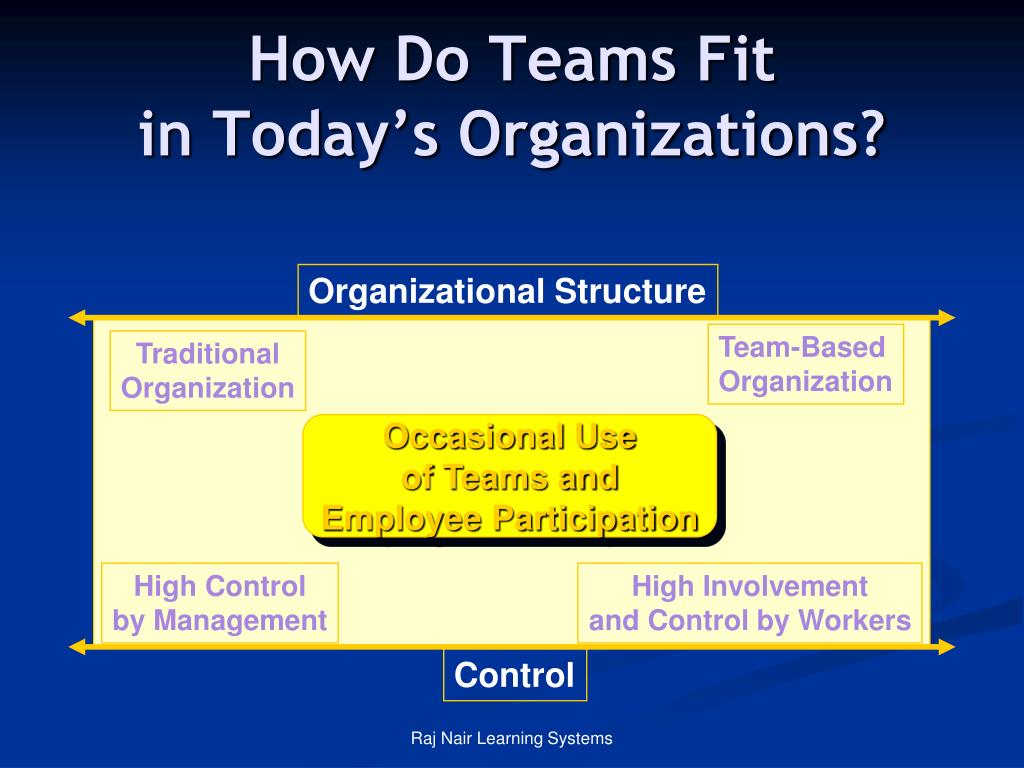 How Do Teams Fit in Today's Organizations?

Organizational Structure

Traditional Organization

Team-Based Organization

Occasional Use of Teams and Employee Participation

High Control by Management

High Involvement and Control by Workers

Control

Raj Nair Learning Systems